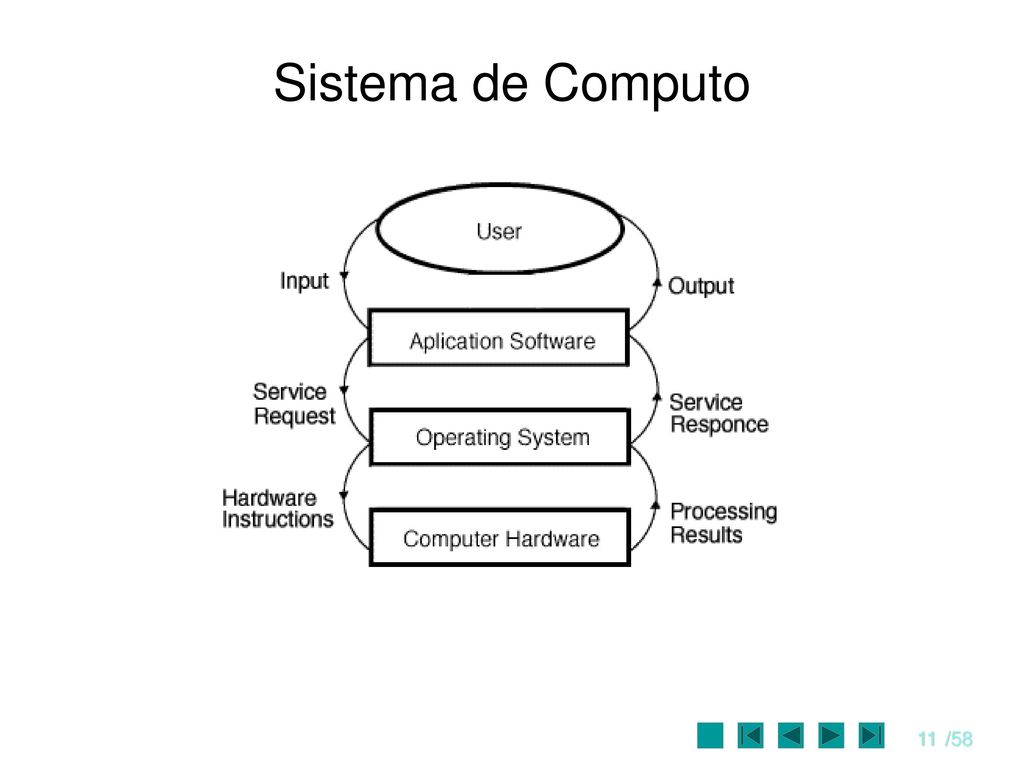 Sistema de Computo

User

Input

Output

Aplication Software

Service Request

Service Responce

Operating System

Hardware Instructions

Processing Results

Computer Hardware

11 /58